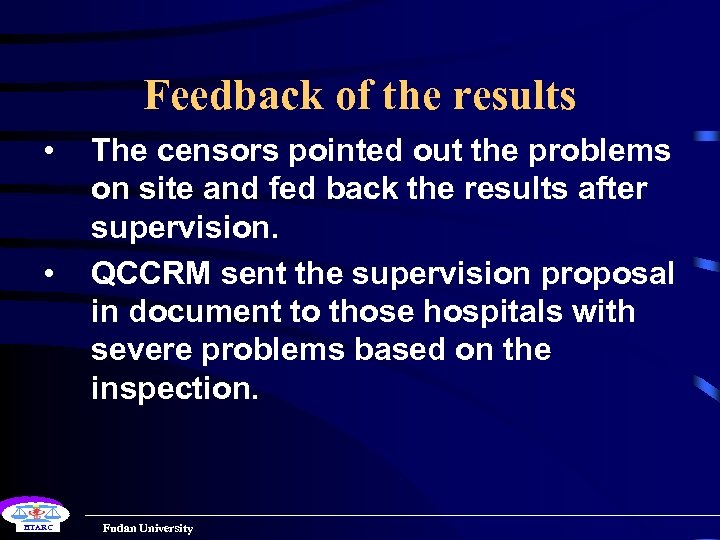 Feedback of the results

• The censors pointed out the problems on site and fed back the results after supervision.

• QCCRM sent the supervision proposal in document to those hospitals with severe problems based on the inspection.

HTARC

Fudan University